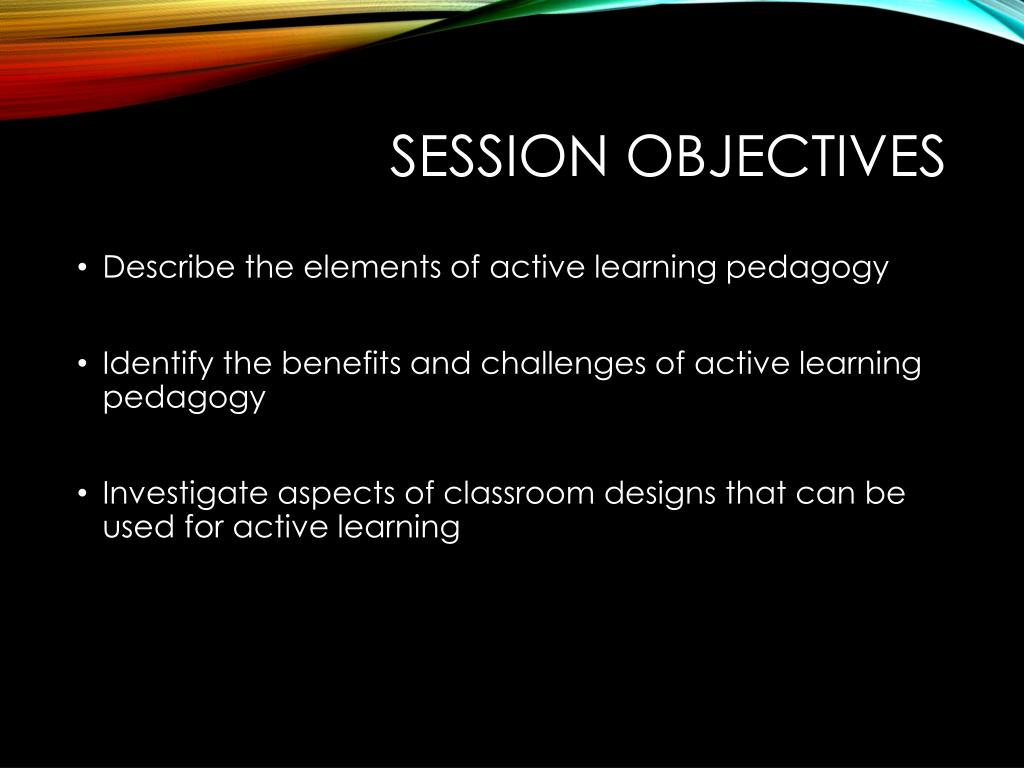 SESSION OBJECTIVES

• Describe the elements of active learning pedagogy

• Identify the benefits and challenges of active learning pedagogy

• Investigate aspects of classroom designs that can be used for active learning